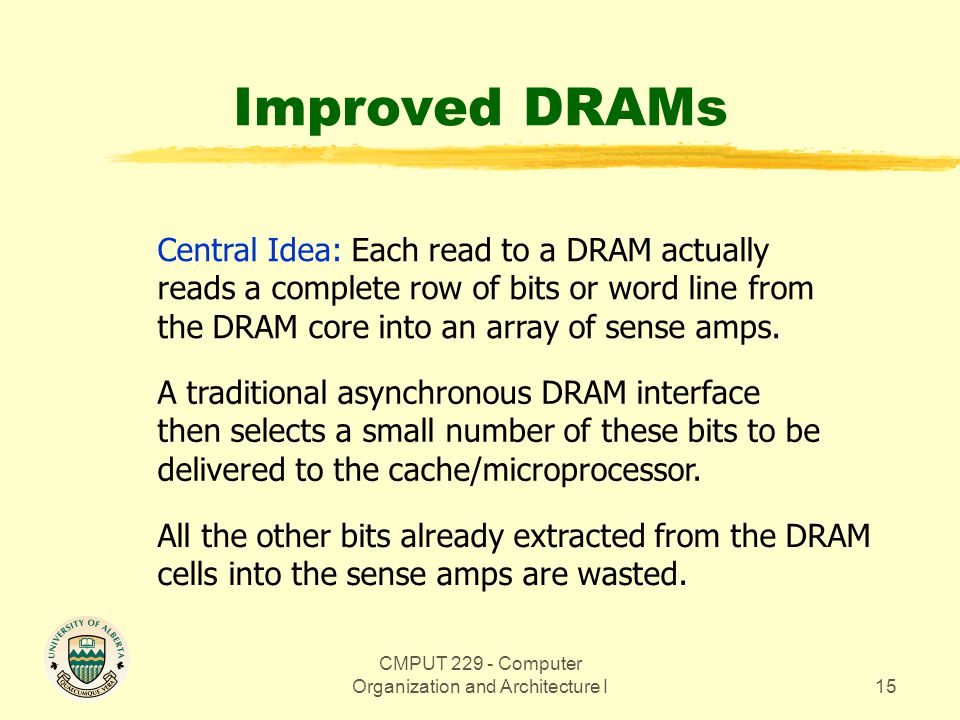 Improved DRAMs

Central Idea: Each read to a DRAM actually reads a complete row of bits or word line from the DRAM core into an array of sense amps.

A traditional asynchronous DRAM interface then selects a small number of these bits to be delivered to the cache/microprocessor.

All the other bits already extracted from the DRAM cells into the sense amps are wasted.

UNIVERSITY OF ALBERTA
QUAECUMQUE VERA

CMPUT 229 - Computer Organization and Architecture I

15